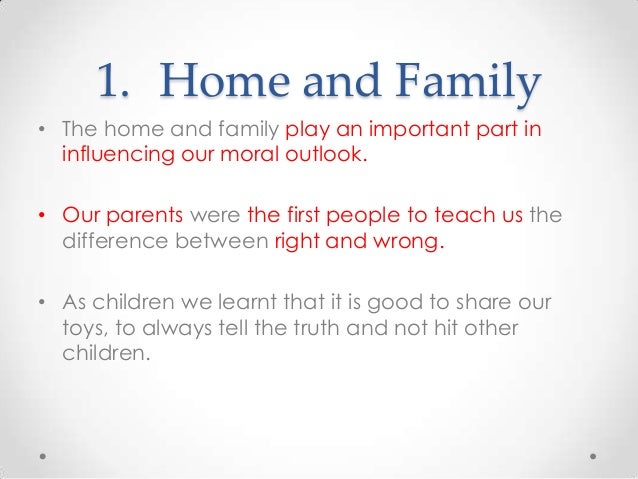 1. Home and Family

• The home and family play an important part in influencing our moral outlook.

• Our parents were the first people to teach us the difference between right and wrong.

• As children we learnt that it is good to share our toys, to always tell the truth and not hit other children.